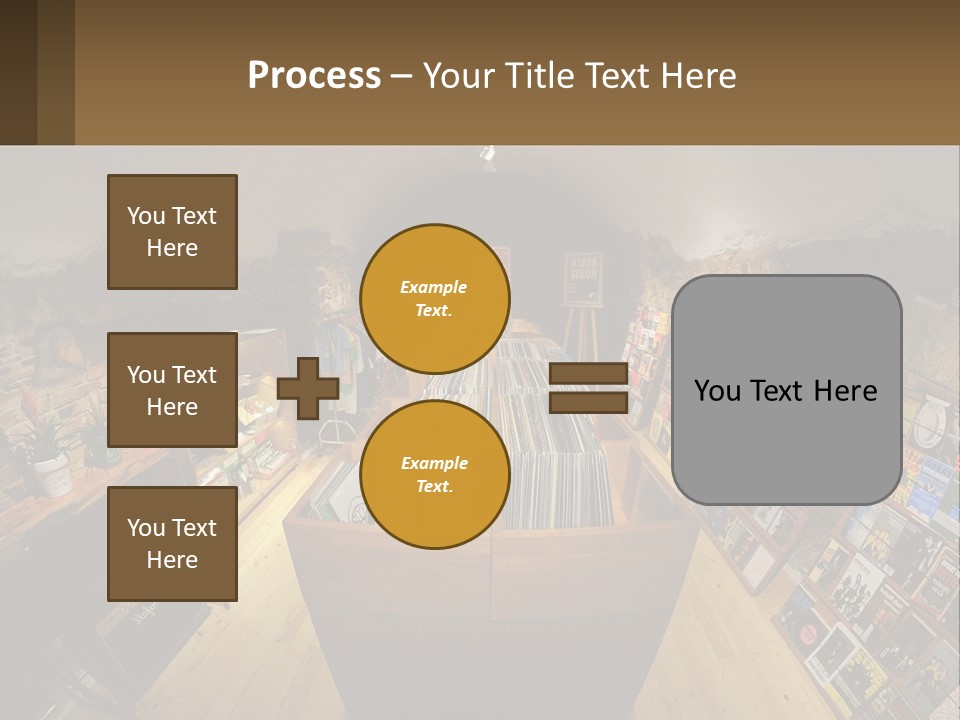 Process – Your Title Text Here

You Text Here

You Text Here

You Text Here

Example Text.

Example Text.

You Text Here